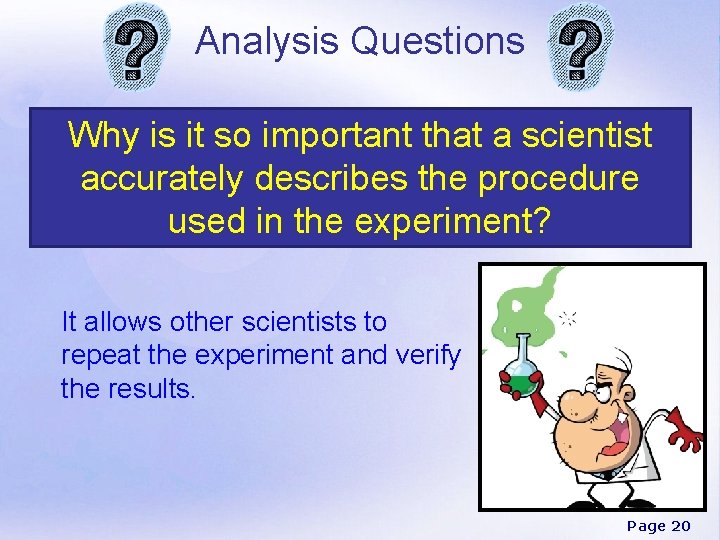 ? Analysis Questions ?

Why is it so important that a scientist accurately describes the procedure used in the experiment?

It allows other scientists to repeat the experiment and verify the results.

Page 20